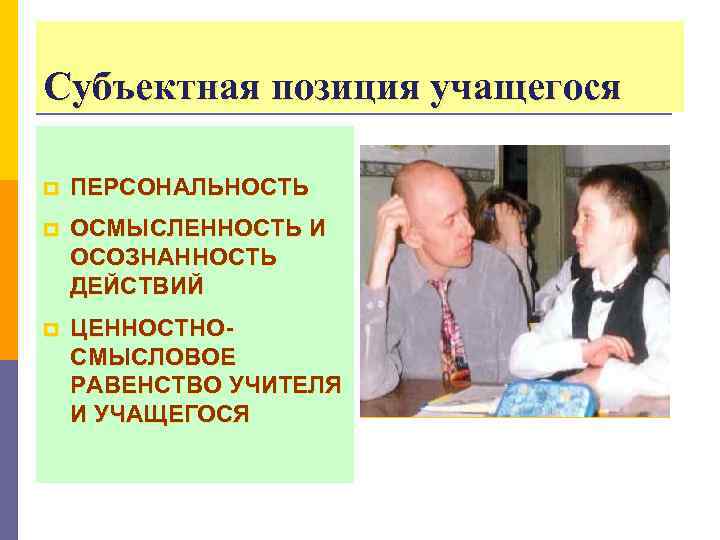 Субъектная позиция учащегося

ПЕРСОНАЛЬНОСТЬ

ОСМЫСЛЕННОСТЬ И ОСОЗНАННОСТЬ ДЕЙСТВИЙ

ЦЕННОСТНО-СМЫСЛОВОЕ РАВЕНСТВО УЧИТЕЛЯ И УЧАЩЕГОСЯ